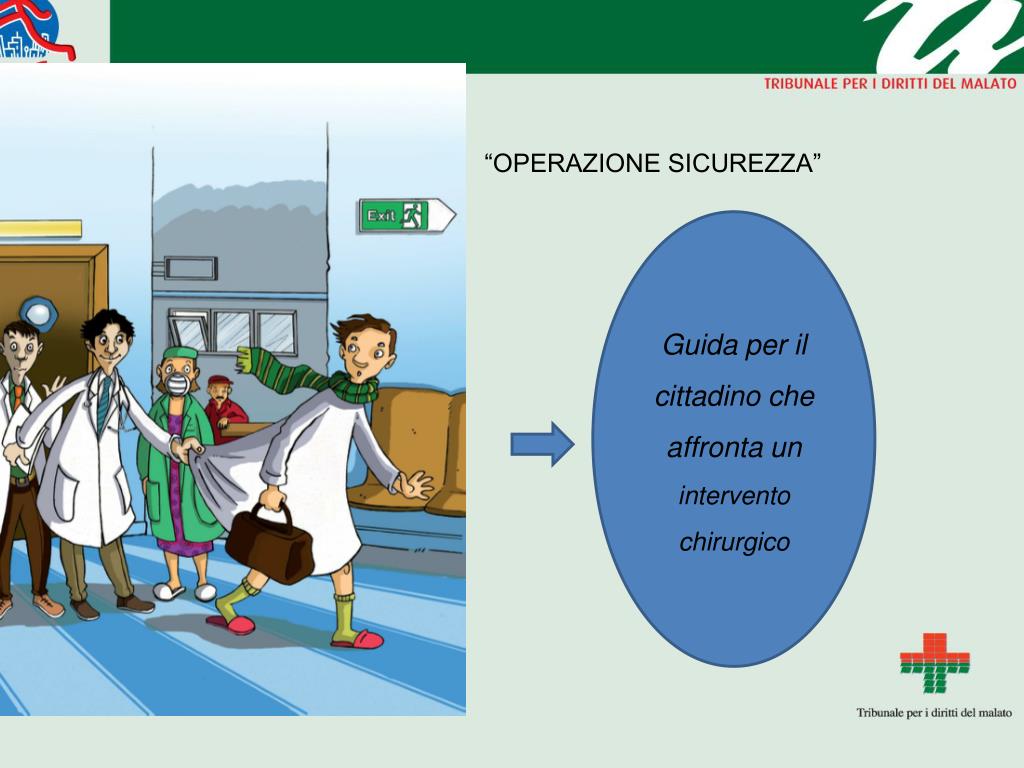 TRIBUNALE PER I DIRITTI DEL MALATO

Exit

“OPERAZIONE SICUREZZA”

Guida per il cittadino che affronta un intervento chirurgico

Tribunale per i diritti del malato